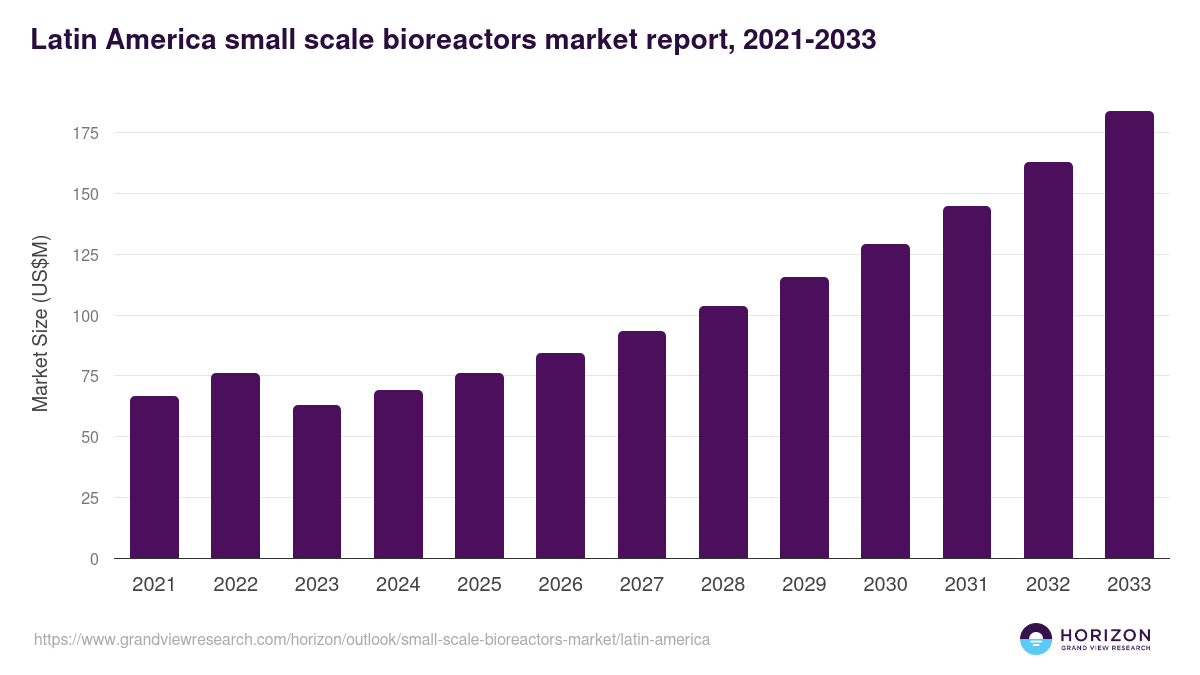 Latin America small scale bioreactors market report, 2021-2033

Market Size (US$M)

175
150
125
100
75
50
25
0

2021 2022 2023 2024 2025 2026 2027 2028 2029 2030 2031 2032 2033

https://www.grandviewresearch.com/horizon/outlook/small-scale-bioreactors-market/latin-america

HORIZON
GRAND VIEW RESEARCH